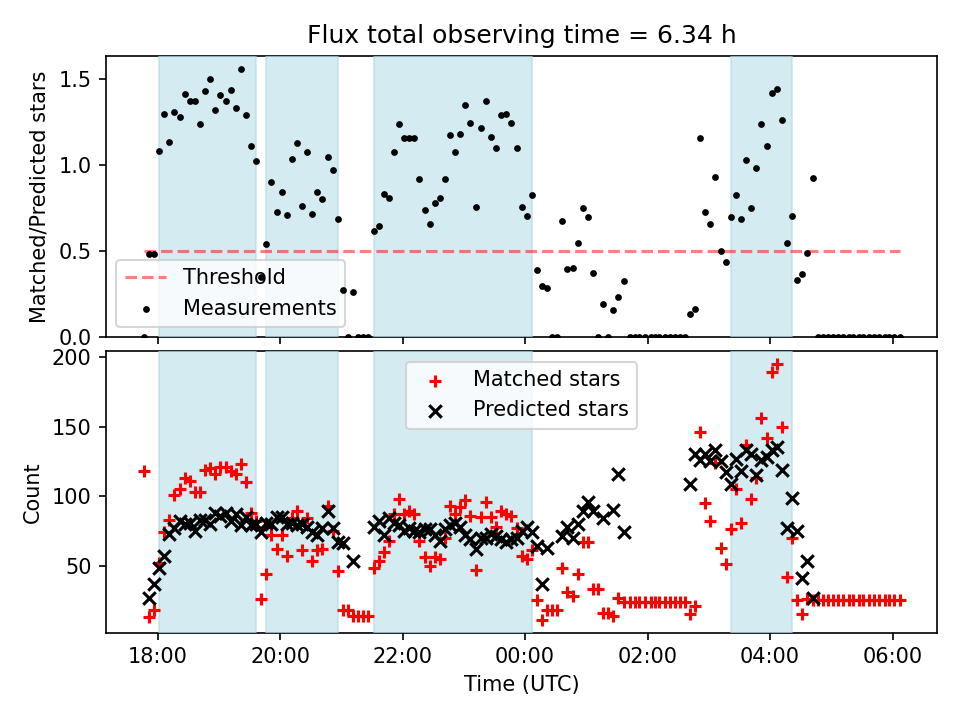 Flux total observing time = 6.34 h

Matched/Predicted stars

1.5
1.0
0.5
0.0

Threshold
Measurements

Count

200
150
100
50

Matched stars
Predicted stars

18:00
20:00
22:00
00:00
02:00
04:00
06:00

Time (UTC)